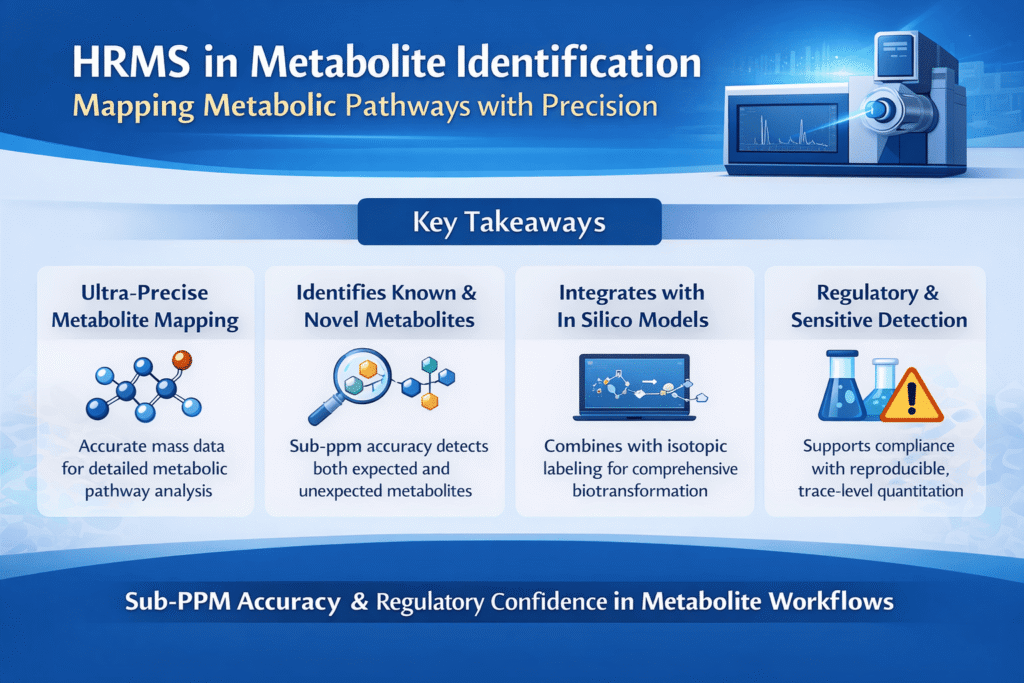 HRMS in Metabolite Identification
Mapping Metabolic Pathways with Precision

Key Takeaways

Ultra-Precise Metabolite Mapping

Accurate mass data for detailed metabolic pathway analysis

Identifies Known & Novel Metabolites

Sub-ppm accuracy detects both expected and unexpected metabolites

Integrates with In Silico Models

Combines with isotopic labeling for comprehensive biotransformation

Regulatory & Sensitive Detection

Supports compliance with reproducible, trace-level quantitation

Sub-PPM Accuracy & Regulatory Confidence in Metabolite Workflows